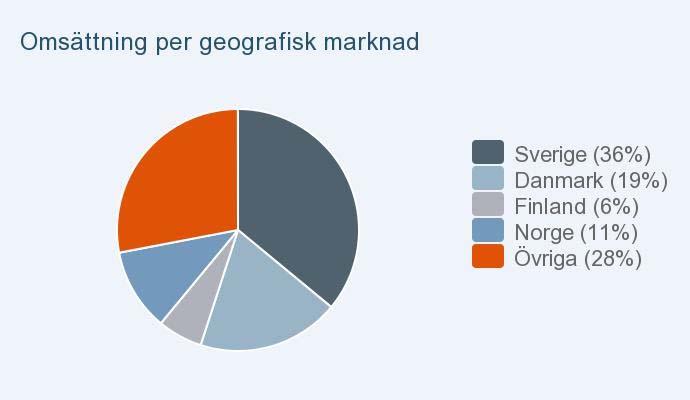 Omsättning per geografisk marknad

Sverige (36%)
Danmark (19%)
Finland (6%)
Norge (11%)
Övriga (28%)